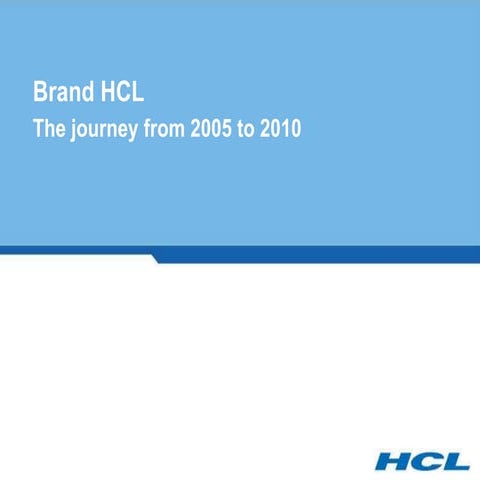 Brand HCL
The journey from 2005 to 2010

HCL